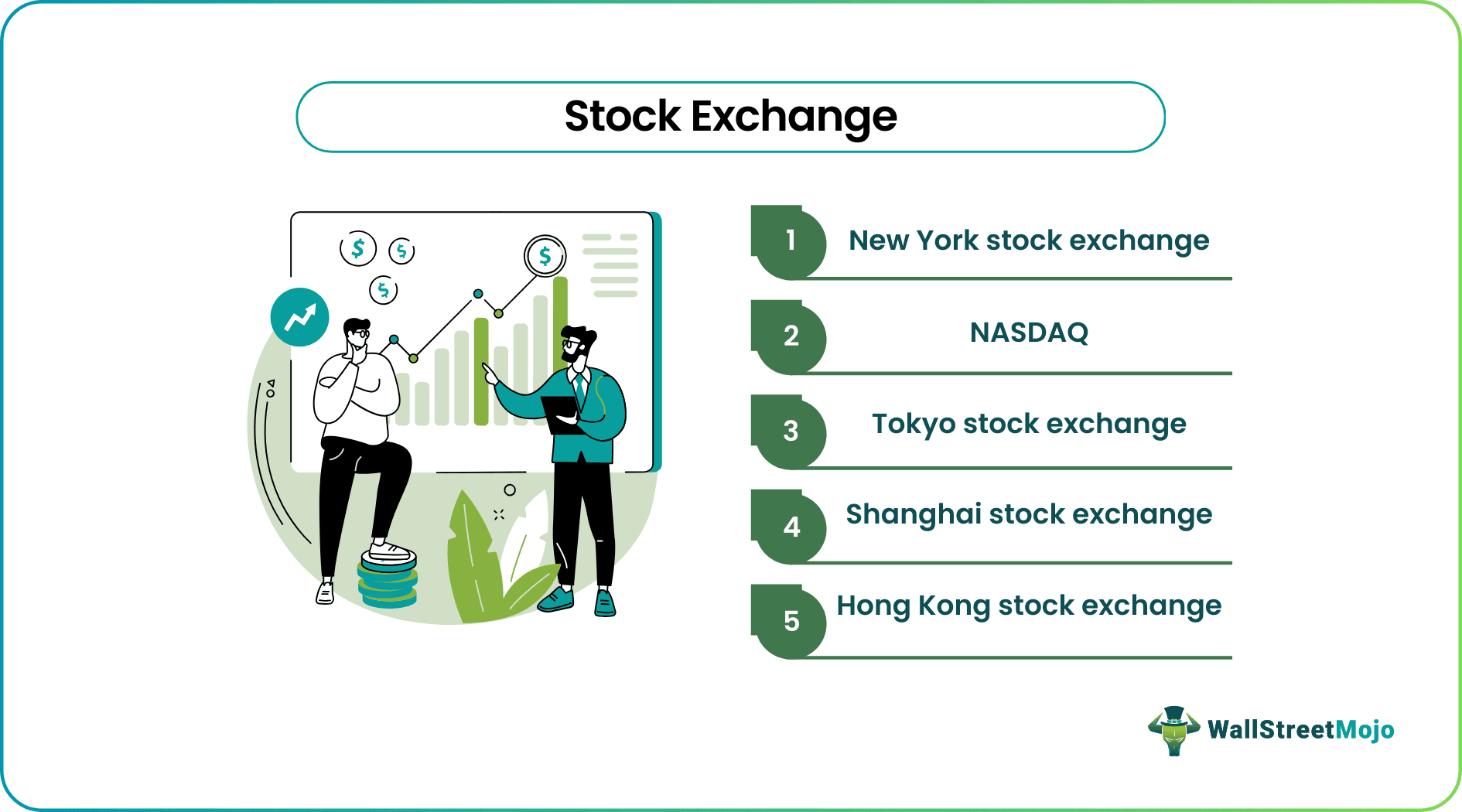 Stock Exchange

$ $ $ $

1 New York stock exchange

2 NASDAQ

3 Tokyo stock exchange

4 Shanghai stock exchange

5 Hong Kong stock exchange

WallStreetMojo